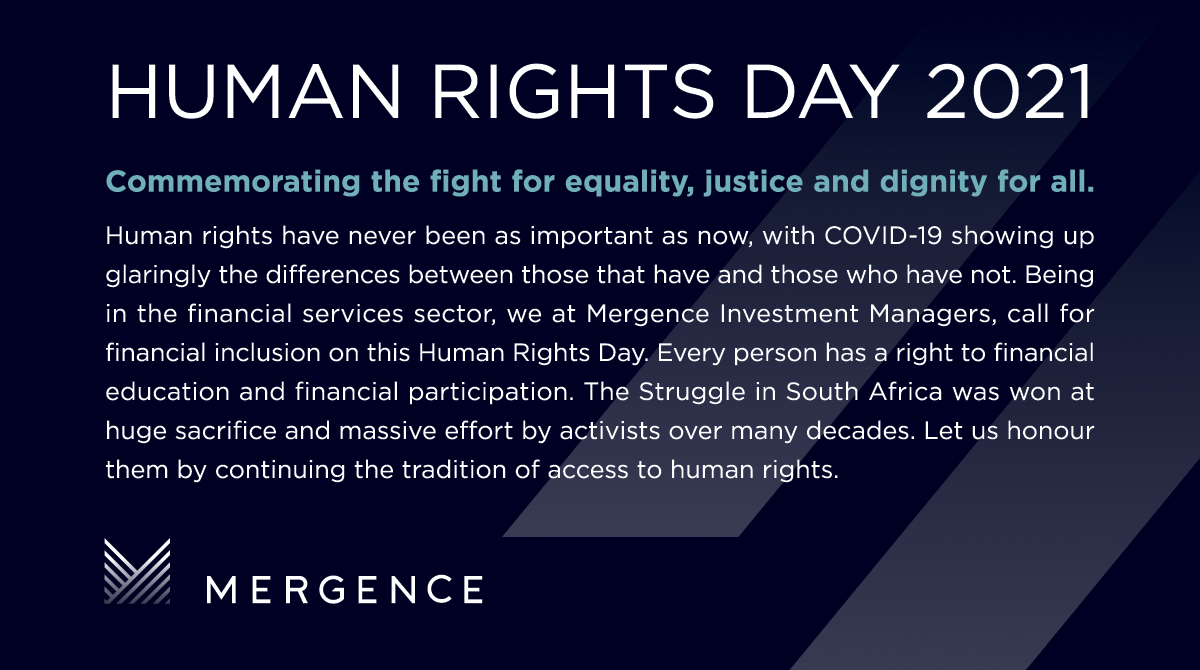 HUMAN RIGHTS DAY 2021

Commemorating the fight for equality, justice and dignity for all.

Human rights have never been as important as now, with COVID-19 showing up glaringly the differences between those that have and those who have not. Being in the financial services sector, we at Mergence Investment Managers, call for financial inclusion on this Human Rights Day. Every person has a right to financial education and financial participation. The Struggle in South Africa was won at huge sacrifice and massive effort by activists over many decades. Let us honour them by continuing the tradition of access to human rights.

MERGENCE